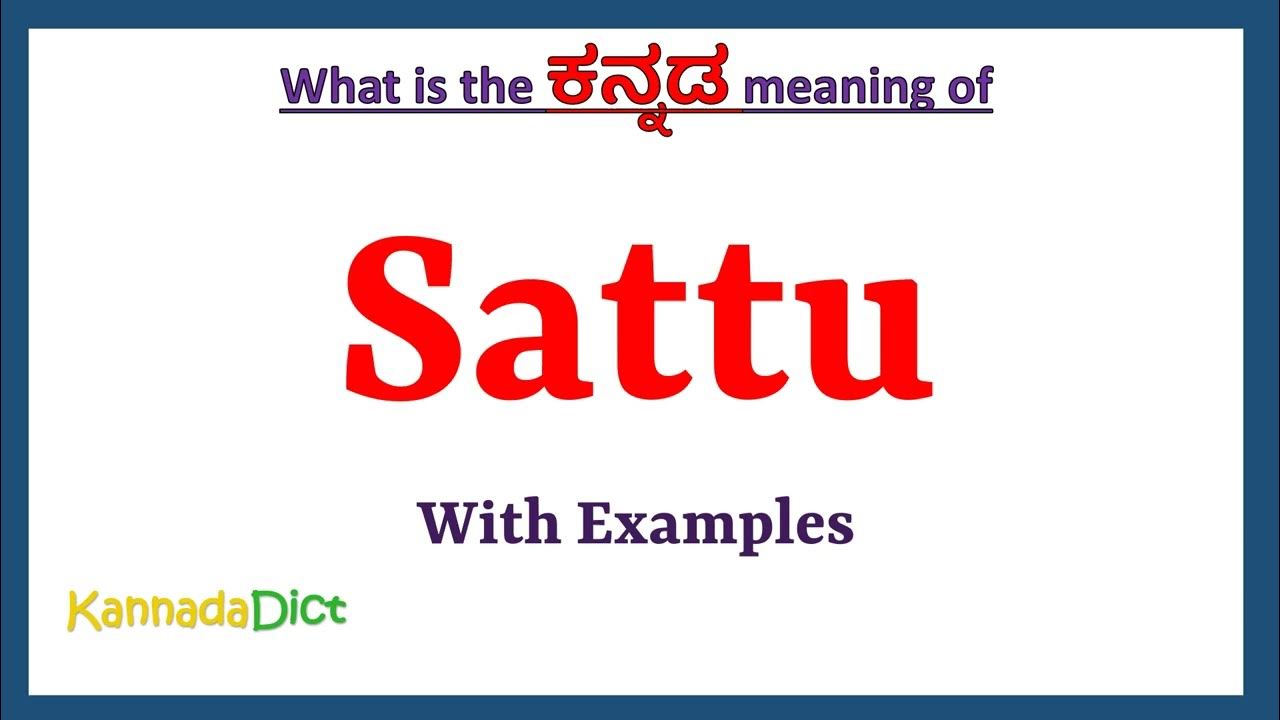 What is the ಕನ್ನಡ meaning of

Sattu

With Examples

KannadaDict